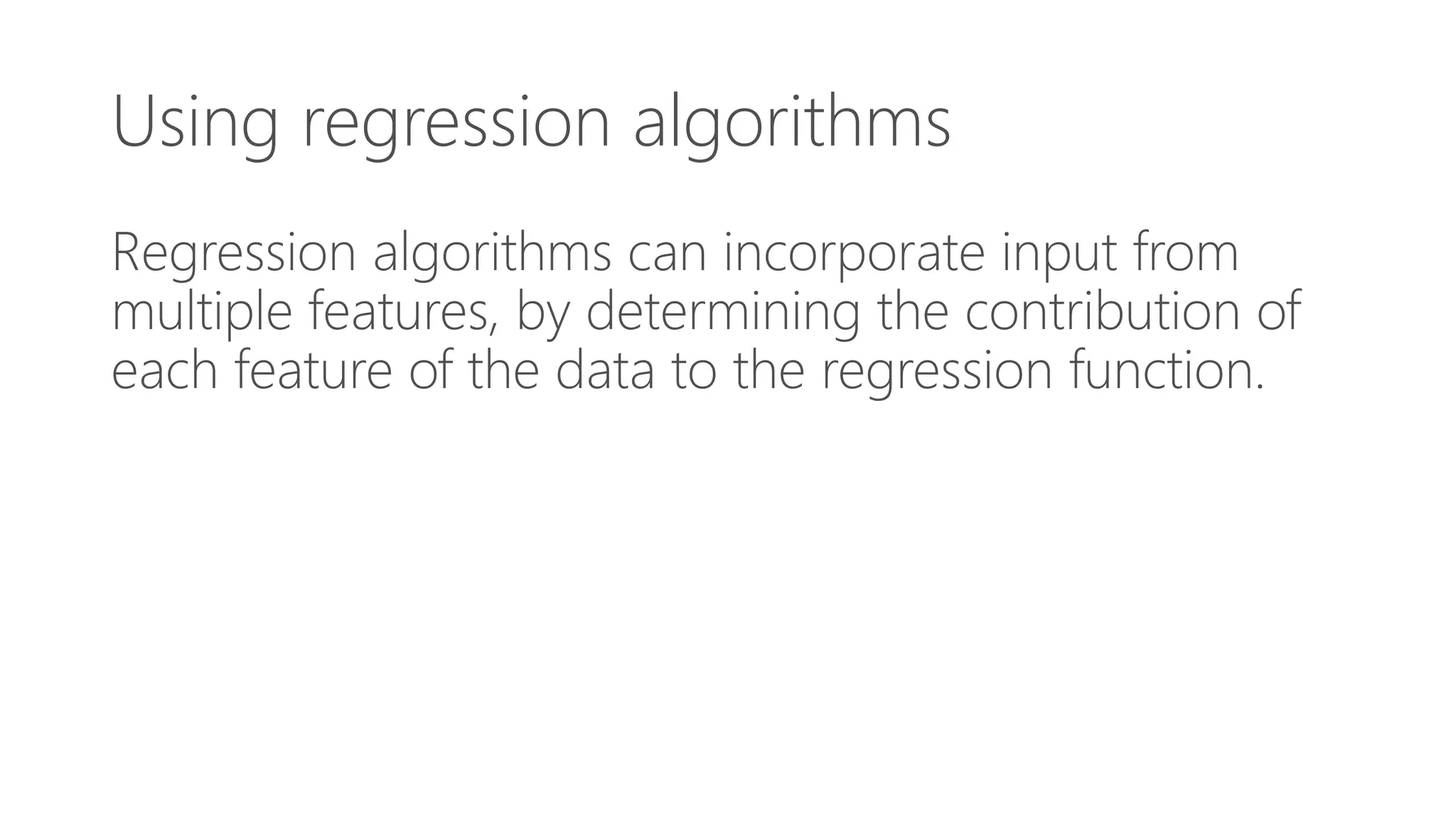 Using regression algorithms

Regression algorithms can incorporate input from multiple features, by determining the contribution of each feature of the data to the regression function.